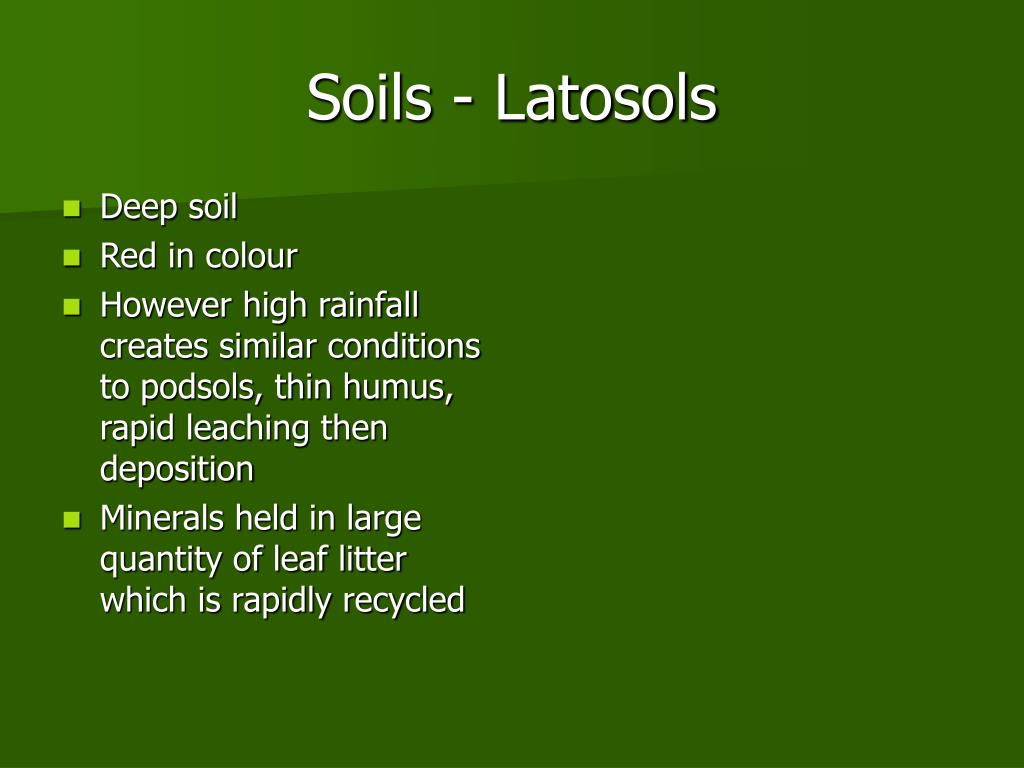 Soils - Latosols

- Deep soil
- Red in colour
- However high rainfall creates similar conditions to podsols, thin humus, rapid leaching then deposition
- Minerals held in large quantity of leaf litter which is rapidly recycled